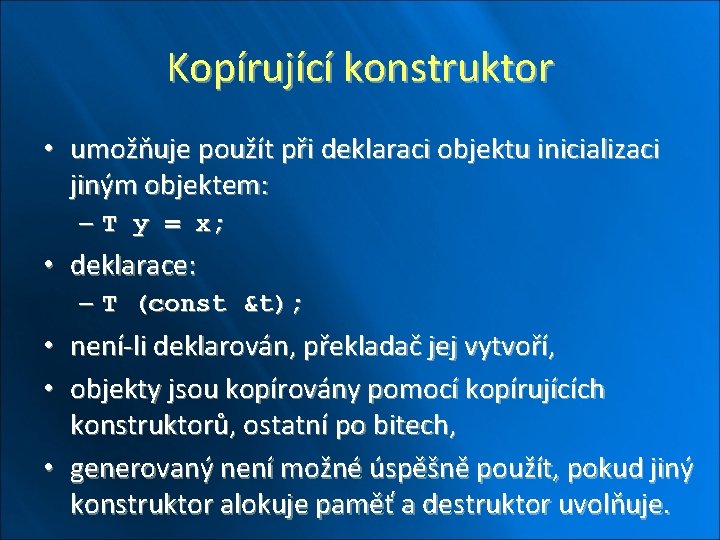 Kopírující konstruktor

• umožňuje použít při deklaraci objektu inicializaci jiným objektem:
– T y = x;

• deklarace:
– T (const &t);

• není-li deklarován, překladač jej vytvoří,

• objekty jsou kopírovány pomocí kopírujících konstruktorů, ostatní po bitech,

• generovaný není možné úspěšně použít, pokud jiný konstruktor alokuje paměť a destruktor uvolňuje.